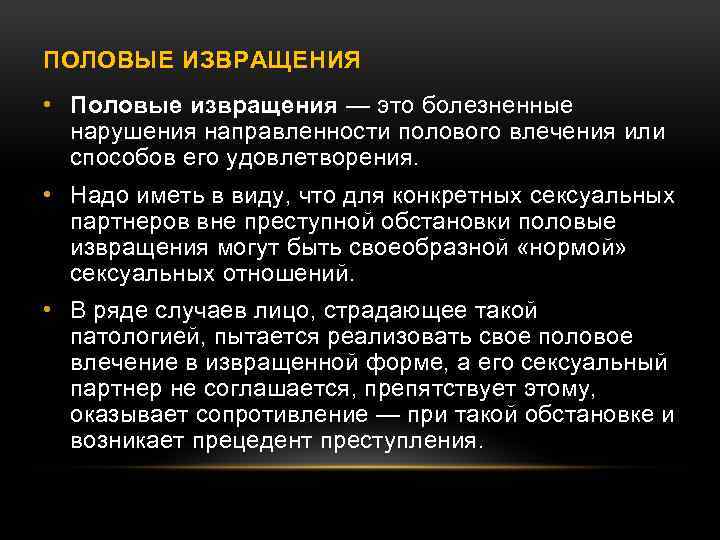 ПОЛОВЫЕ ИЗВРАЩЕНИЯ

• Половые извращения — это болезненные нарушения направленности полового влечения или способов его удовлетворения.

• Надо иметь в виду, что для конкретных сексуальных партнеров вне преступной обстановки половые извращения могут быть своеобразной «нормой» сексуальных отношений.

• В ряде случаев лицо, страдающее такой патологией, пытается реализовать свое половое влечение в извращенной форме, а его сексуальный партнер не соглашается, препятствует этому, оказывает сопротивление — при такой обстановке и возникает прецедент преступления.